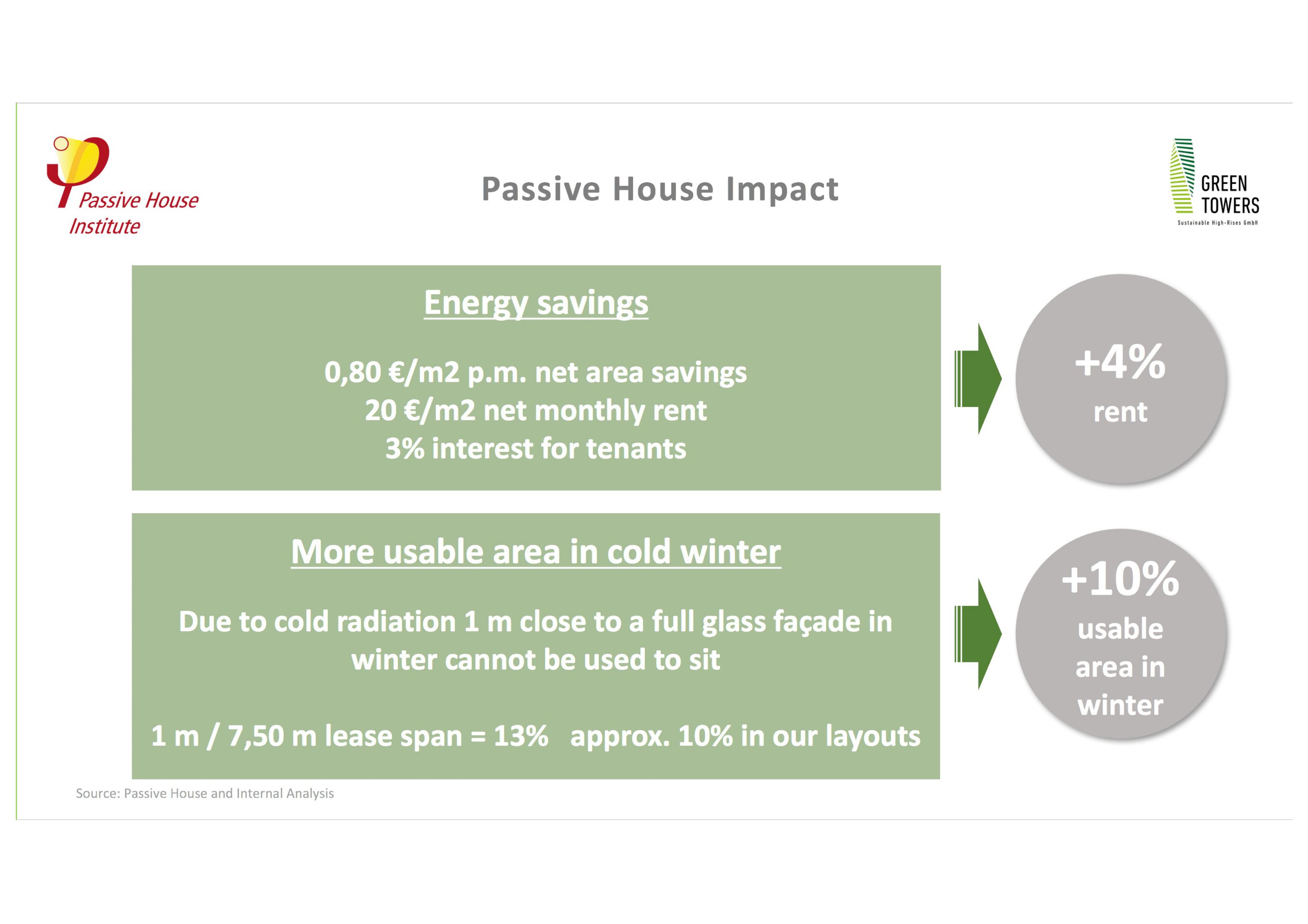 Passive House Institute

Passive House Impact

GREEN TOWERS
Sustainable High-Rises GmbH

Energy savings

0,80 €/m2 p.m. net area savings
20 €/m2 net monthly rent
3% interest for tenants

+4%
rent

More usable area in cold winter

Due to cold radiation 1 m close to a full glass façade in winter cannot be used to sit

1 m / 7,50 m lease span = 13% approx. 10% in our layouts

+10%
usable area in winter

Source: Passive House and Internal Analysis